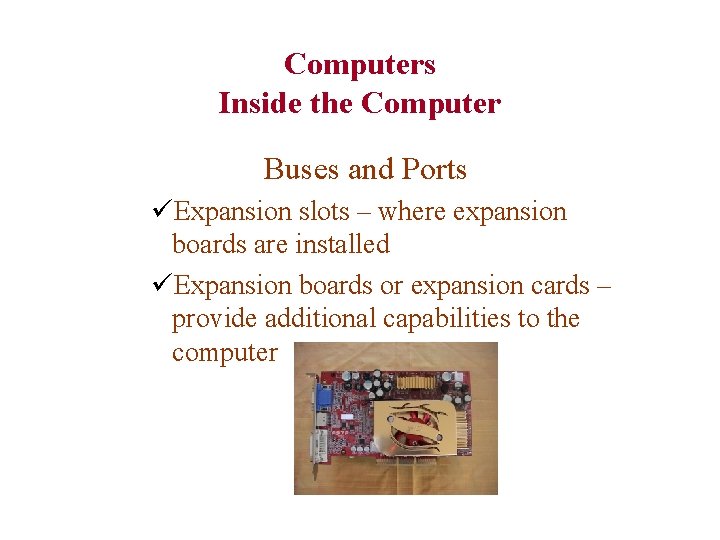 Computers
Inside the Computer

Buses and Ports

✓Expansion slots – where expansion boards are installed

✓Expansion boards or expansion cards – provide additional capabilities to the computer